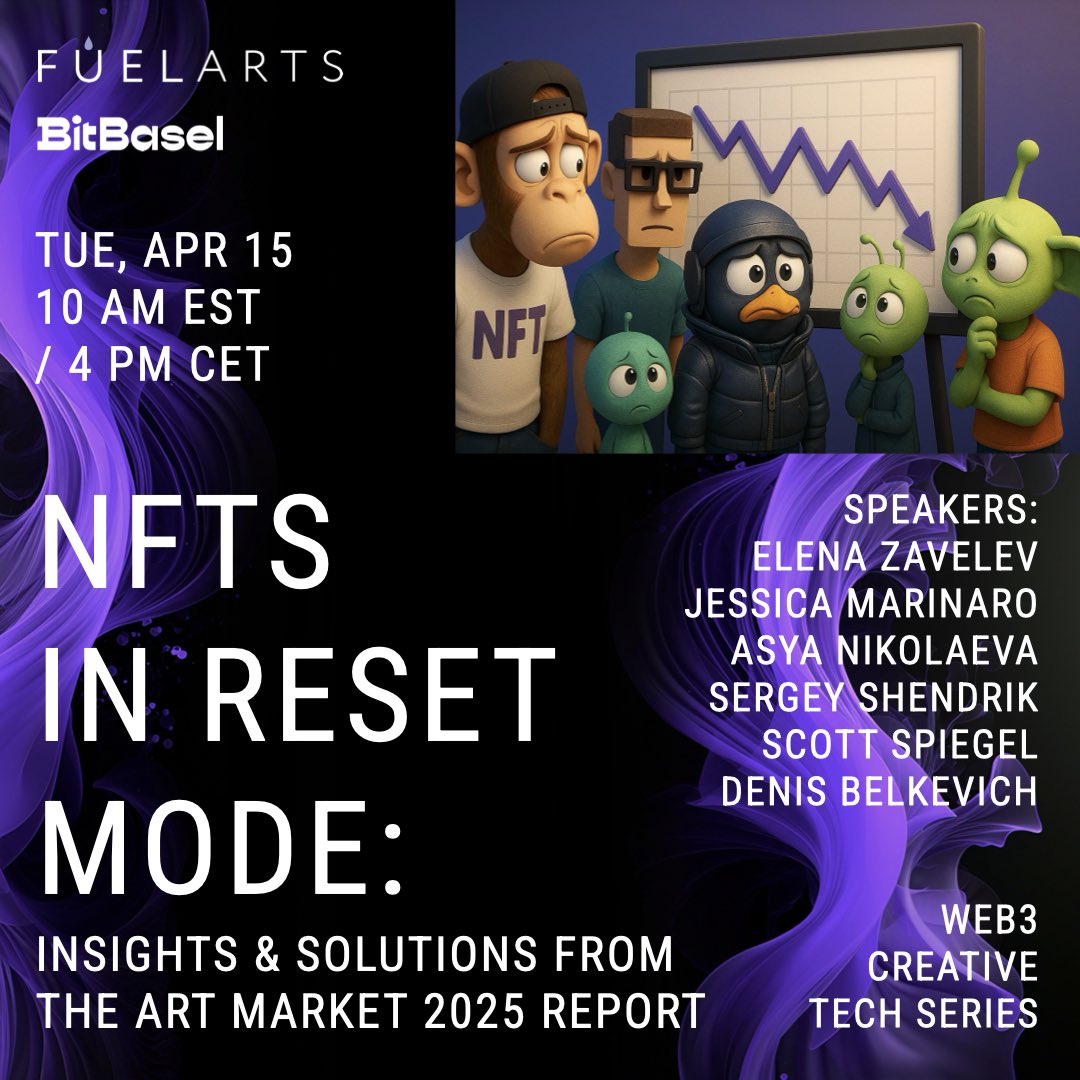 FUELARTS
BitBasel

TUE, APR 15
10 AM EST
/ 4 PM CET

NFT

NFTS IN RESET MODE:

INSIGHTS & SOLUTIONS FROM THE ART MARKET 2025 REPORT

SPEAKERS:
ELENA ZAVELEV
JESSICA MARINARO
ASYA NIKOLAEVA
SERGEY SHENDRIK
SCOTT SPIEGEL
DENIS BELKEVICH

WEB3
CREATIVE
TECH SERIES